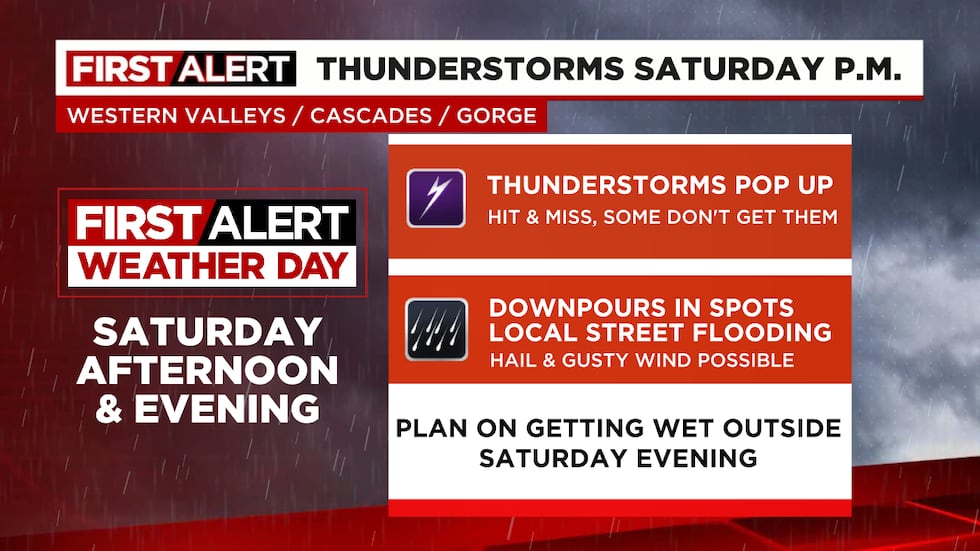 FIRST ALERT THUNDERSTORMS SATURDAY P.M.

WESTERN VALLEYS / CASCADES / GORGE

FIRST ALERT WEATHER DAY

SATURDAY AFTERNOON & EVENING

THUNDERSTORMS POP UP
HIT & MISS, SOME DON'T GET THEM

DOWNPOURS IN SPOTS
LOCAL STREET FLOODING
HAIL & GUSTY WIND POSSIBLE

PLAN ON GETTING WET OUTSIDE SATURDAY EVENING